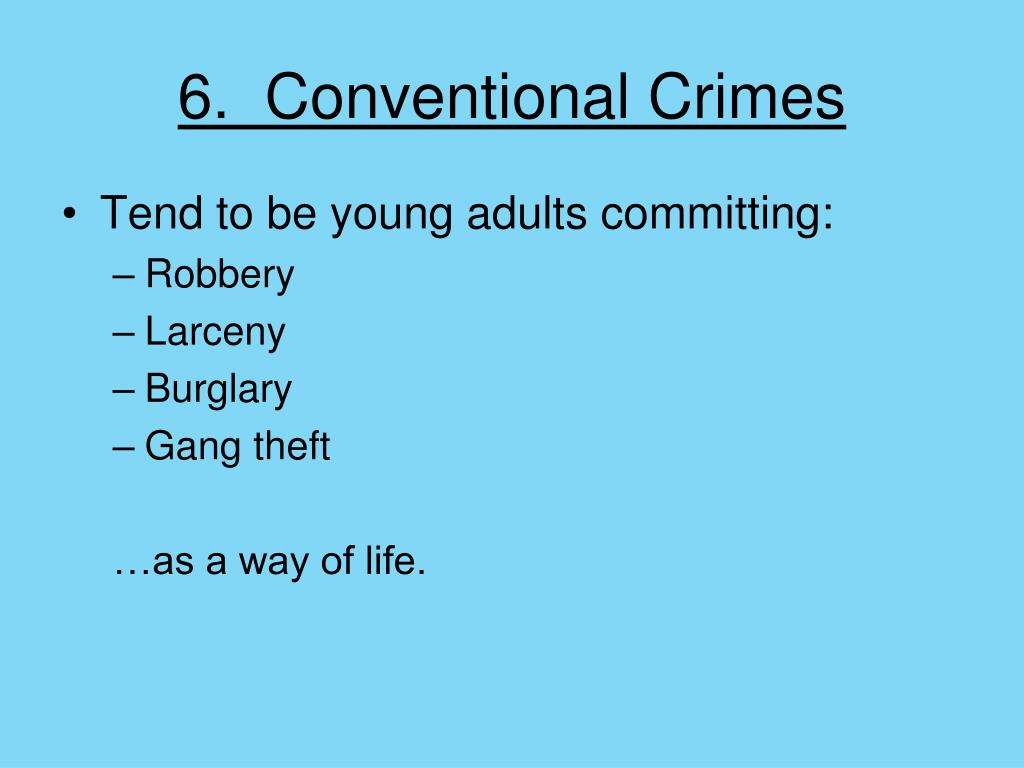 6. Conventional Crimes

• Tend to be young adults committing:
– Robbery
– Larceny
– Burglary
– Gang theft

…as a way of life.